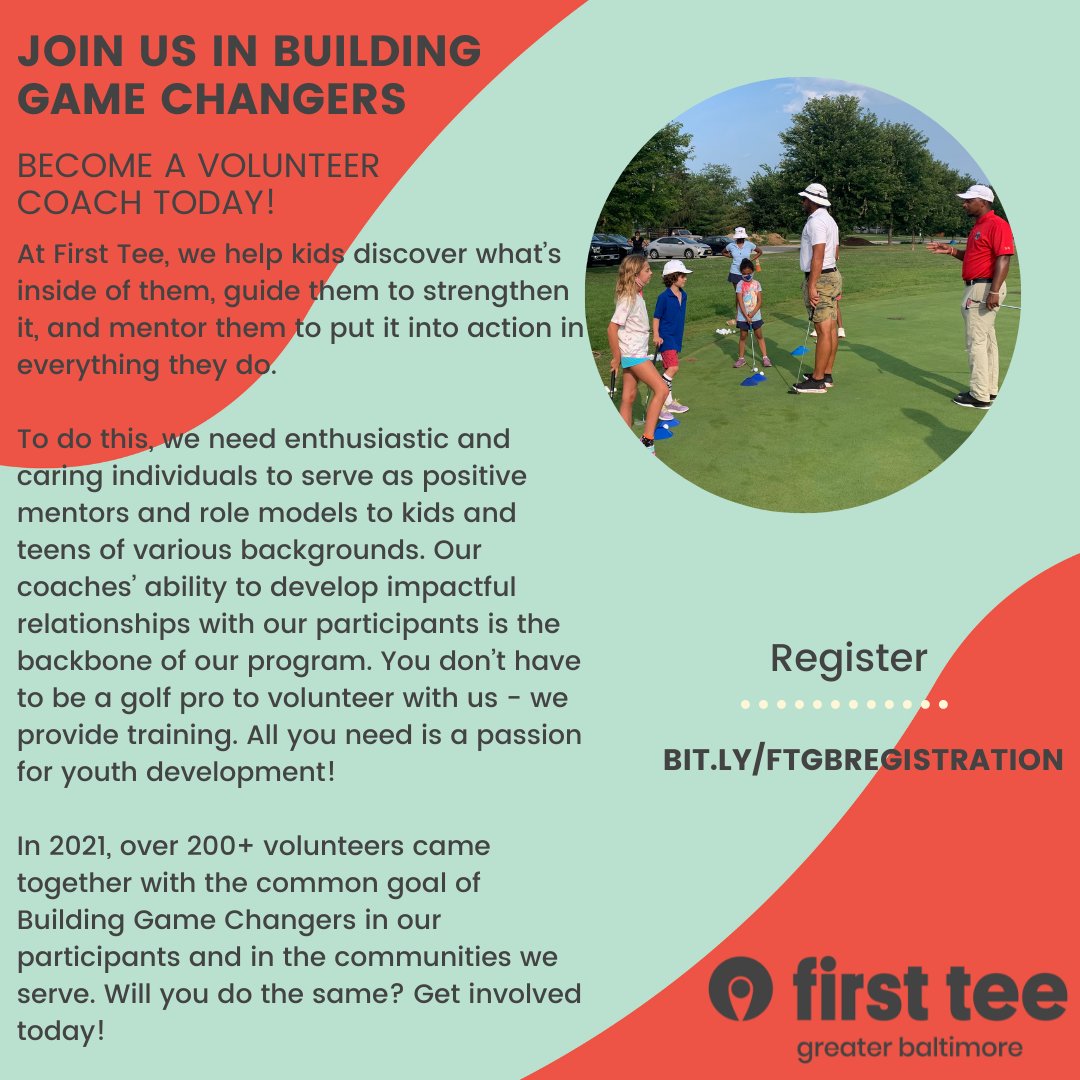 JOIN US IN BUILDING GAME CHANGERS

BECOME A VOLUNTEER COACH TODAY!

At First Tee, we help kids discover what's inside of them, guide them to strengthen it, and mentor them to put it into action in everything they do.

To do this, we need enthusiastic and caring individuals to serve as positive mentors and role models to kids and teens of various backgrounds. Our coaches' ability to develop impactful relationships with our participants is the backbone of our program. You don't have to be a golf pro to volunteer with us - we provide training. All you need is a passion for youth development!

In 2021, over 200+ volunteers came together with the common goal of Building Game Changers in our participants and in the communities we serve. Will you do the same? Get involved today!

Register

BIT.LY/FTGBREGISTRATION

first tee
greater baltimore